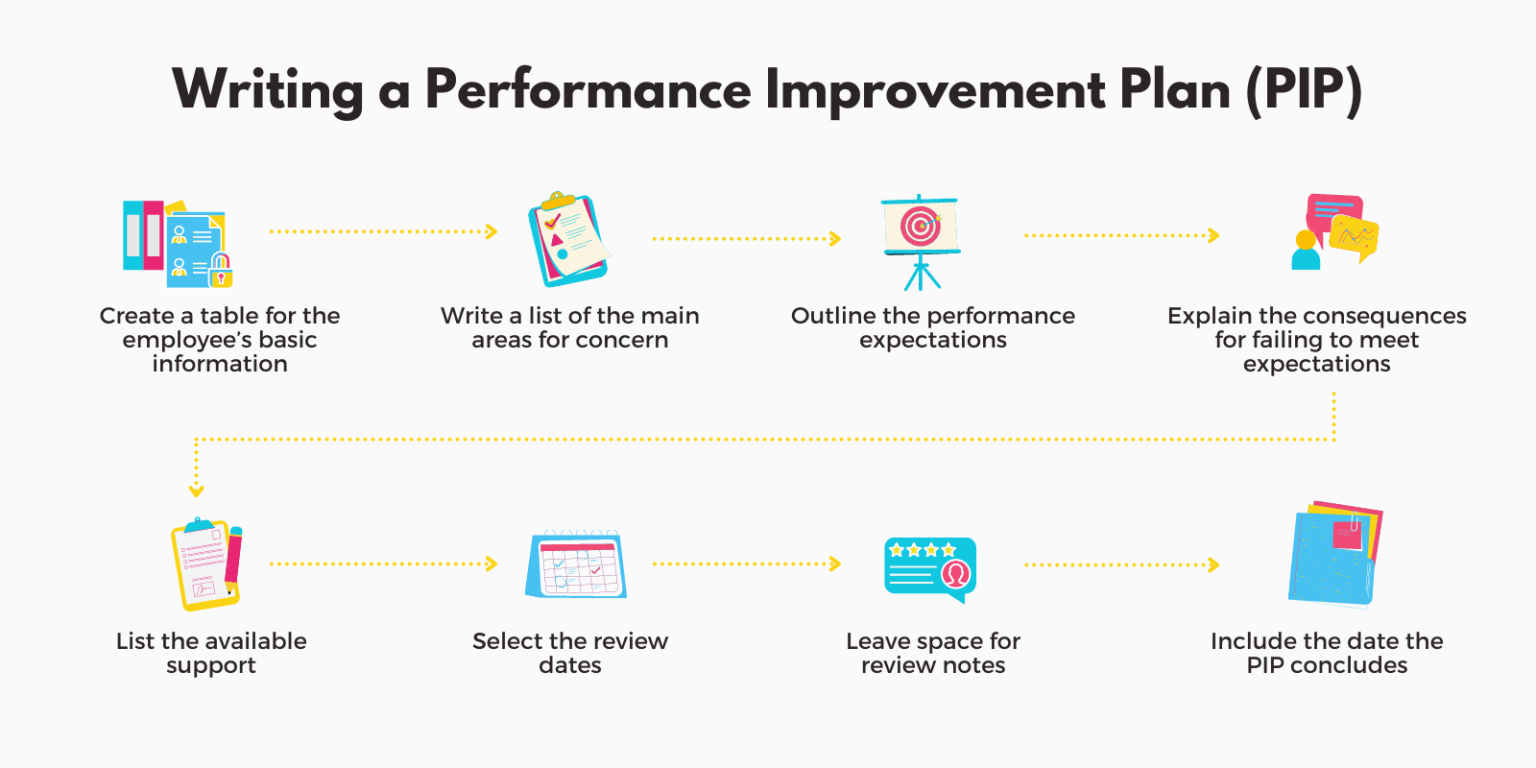 Writing a Performance Improvement Plan (PIP)

Create a table for the employee's basic information

Write a list of the main areas for concern

Outline the performance expectations

Explain the consequences for failing to meet expectations

List the available support

Select the review dates

Leave space for review notes

Include the date the PIP concludes